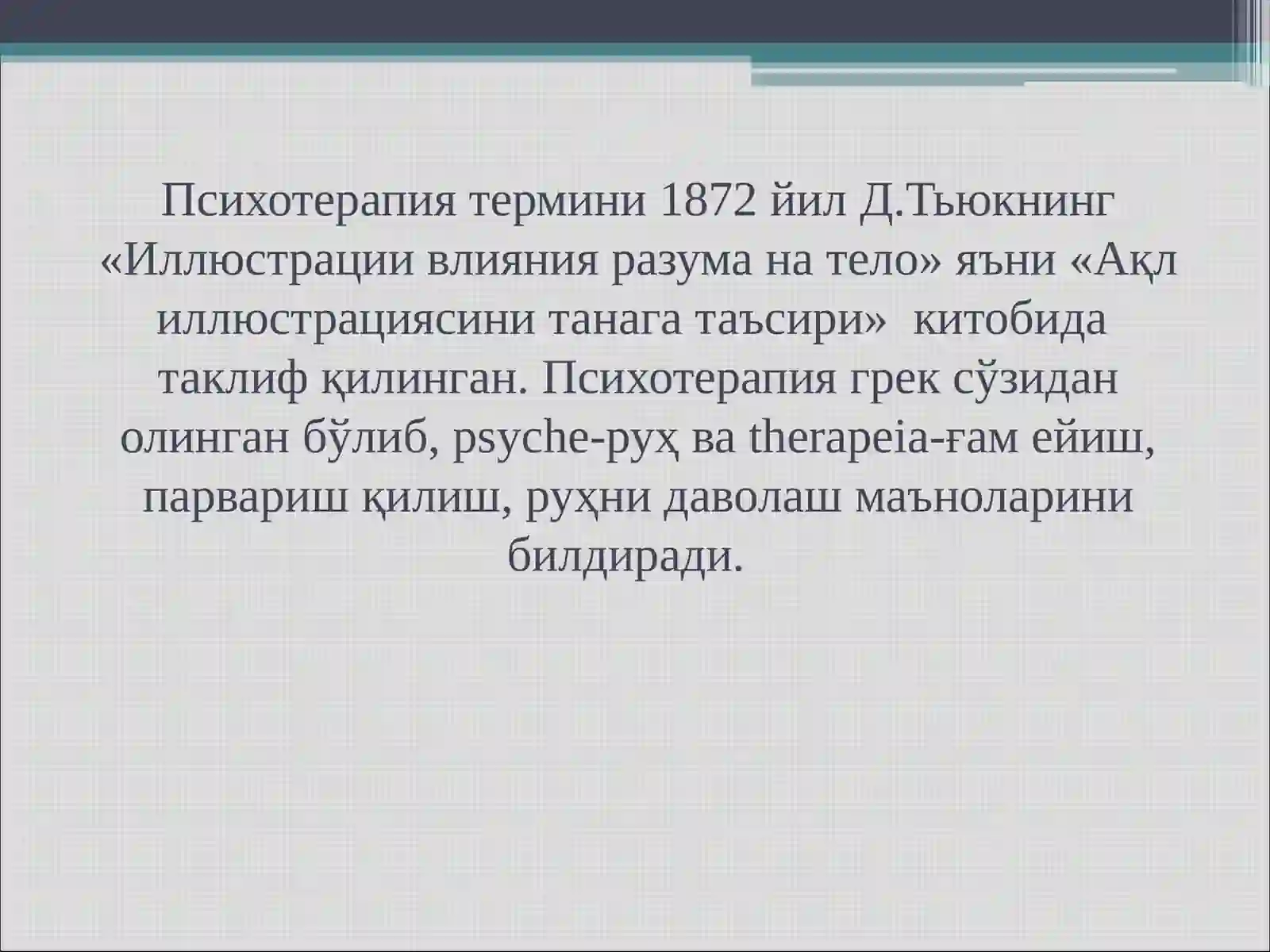 Психотерапия термини 1872 йил Д.Тьюкнинг «Иллюстрации влияния разума на тело» яъни «Ақл иллюстрациясини танага таъсири» китобида таклиф қилинган. Психотерапия грек сўзидан олинган бўлиб, psyche-руҳ ва therapeia-ғам ейиш, парвариш қилиш, руҳни даволаш маъноларини билдиради.